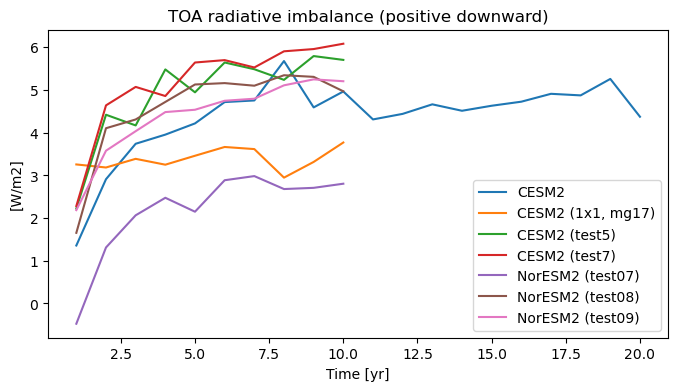 TOA radiative imbalance (positive downward)

[W/m2]

6
5
4
3
2
1
0

2.5 5.0 7.5 10.0 12.5 15.0 17.5 20.0

Time [yr]

CESM2
CESM2 (1x1, mg17)
CESM2 (test5)
CESM2 (test7)
NorESM2 (test07)
NorESM2 (test08)
NorESM2 (test09)